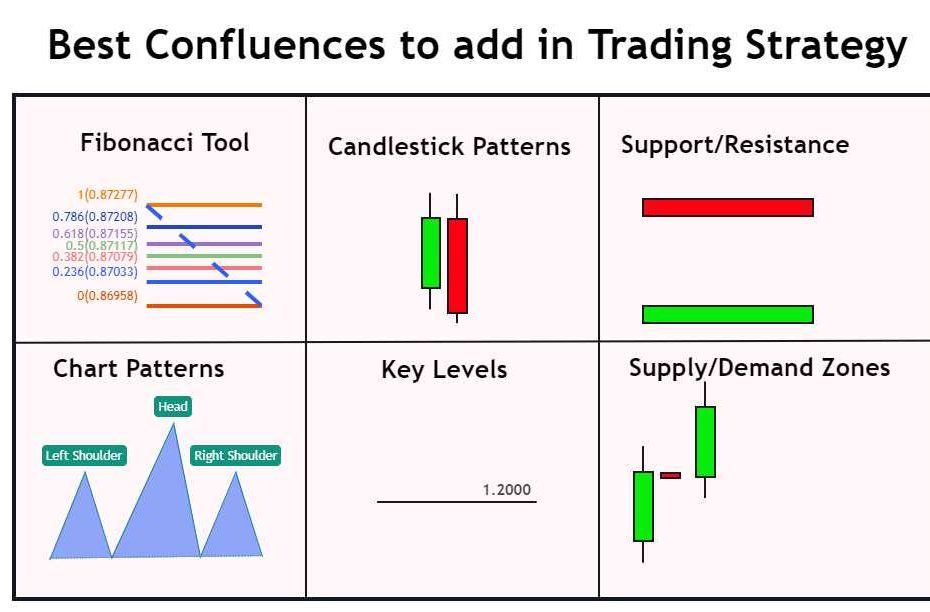 Best Confluences to add in Trading Strategy

Fibonacci Tool

1(0.87277)
0.786(0.87208)
0.618(0.87155)
0.5(0.87117)
0.382(0.87079)
0.236(0.87033)
0(0.86958)

Candlestick Patterns

Support/Resistance

Chart Patterns

Head
Left Shoulder
Right Shoulder

Key Levels

1.2000

Supply/Demand Zones